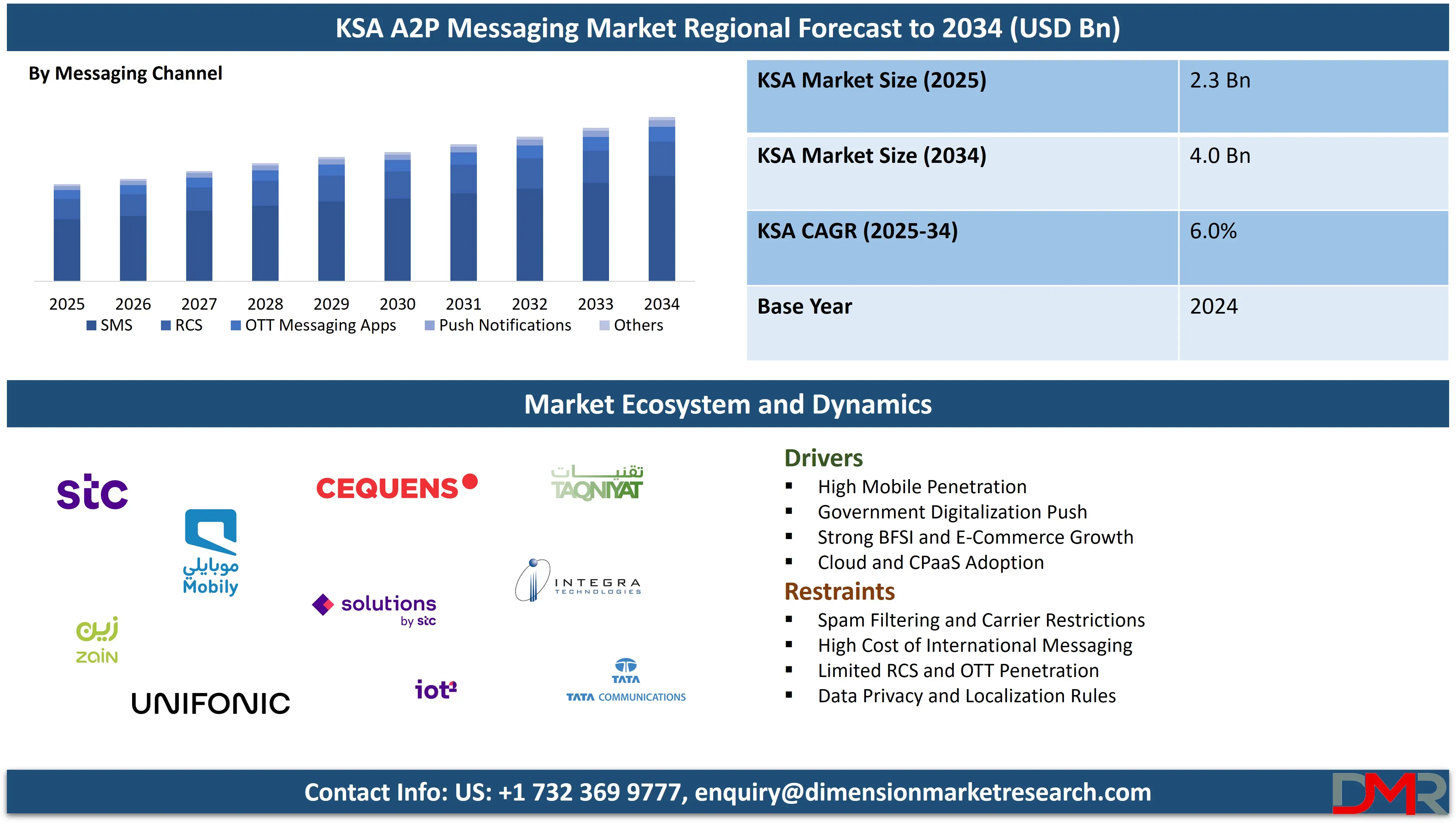 KSA A2P Messaging Market Regional Forecast to 2034 (USD Bn)

By Messaging Channel

2025 2026 2027 2028 2029 2030 2031 2032 2033 2034

SMS RCS OTT Messaging Apps Push Notifications Others

| KSA Market Size (2025) | 2.3 Bn |
|---|---|
| KSA Market Size (2034) | 4.0 Bn |
| KSA CAGR (2025-34) | 6.0% |
| Base Year | 2024 |

Market Ecosystem and Dynamics

stc
موبايلي Mobily
زين zain
UNIFONIC
CEQUENS
solutions by stc
iot²
تقنيات TAQNIYAT
INTEGRA TECHNOLOGIES
TATA TATA COMMUNICATIONS

Drivers
▪ High Mobile Penetration
▪ Government Digitalization Push
▪ Strong BFSI and E-Commerce Growth
▪ Cloud and CPaaS Adoption

Restraints
▪ Spam Filtering and Carrier Restrictions
▪ High Cost of International Messaging
▪ Limited RCS and OTT Penetration
▪ Data Privacy and Localization Rules

Contact Info: US: +1 732 369 9777, enquiry@dimensionmarketresearch.com

DMR